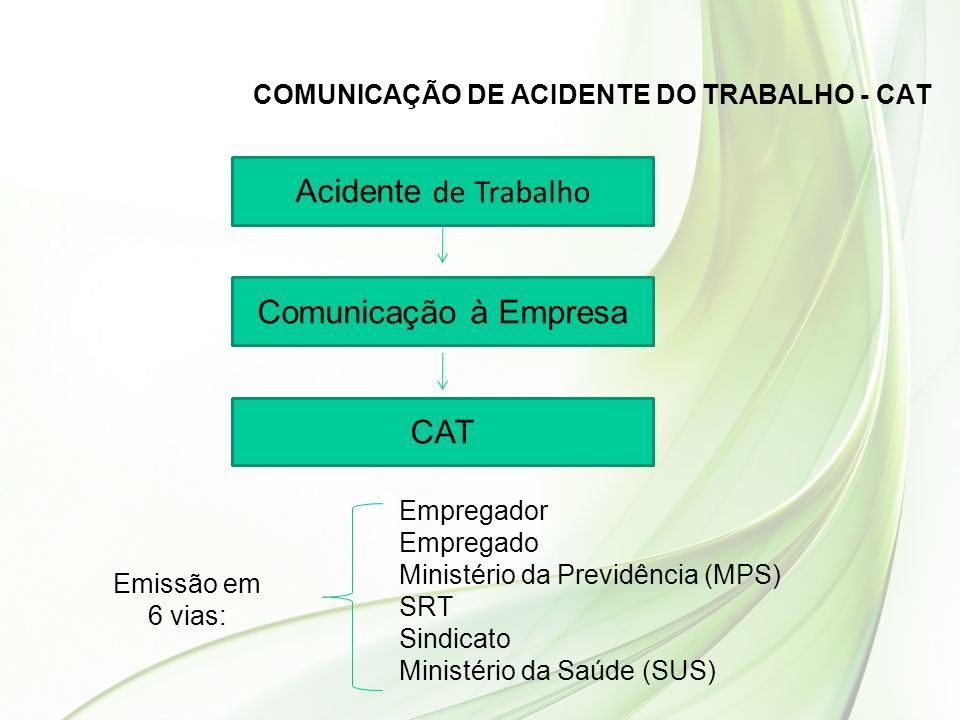 COMUNICAÇÃO DE ACIDENTE DO TRABALHO - CAT

Acidente de Trabalho

Comunicação à Empresa

CAT

Emissão em 6 vias:

Empregador
Empregado
Ministério da Previdência (MPS)
SRT
Sindicato
Ministério da Saúde (SUS)